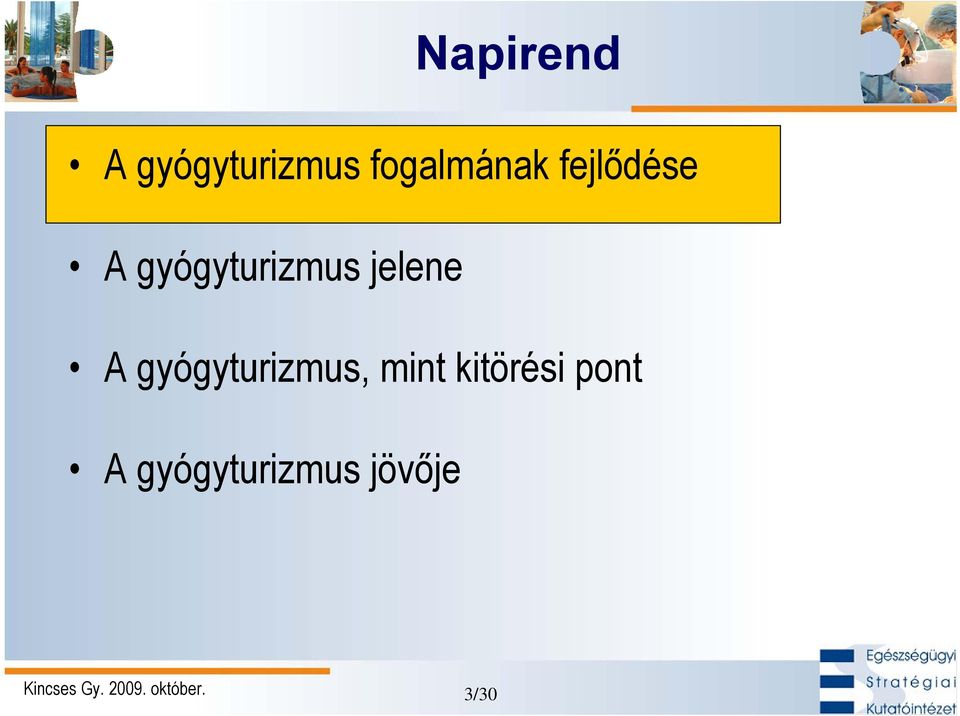 Napirend

• A gyógyturizmus fogalmának fejlődése

• A gyógyturizmus jelene

• A gyógyturizmus, mint kitörési pont

• A gyógyturizmus jövője

Kincses Gy. 2009. október.

3/30

Egészségügyi
Stratégiai
Kutatóintézet